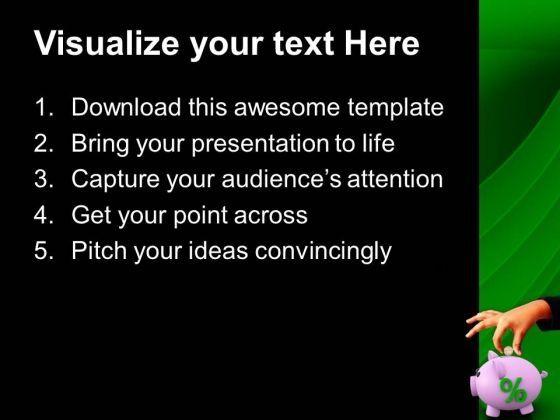 Visualize your text Here

1. Download this awesome template
2. Bring your presentation to life
3. Capture your audience's attention
4. Get your point across
5. Pitch your ideas convincingly

%